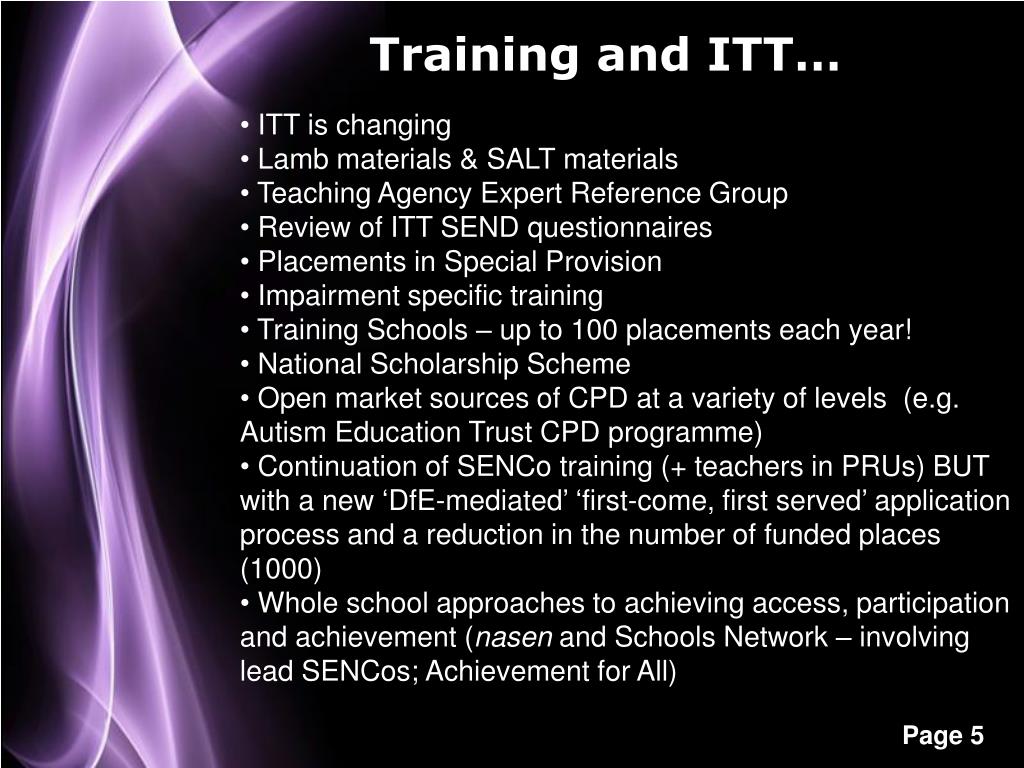 Training and ITT…

• ITT is changing
• Lamb materials & SALT materials
• Teaching Agency Expert Reference Group
• Review of ITT SEND questionnaires
• Placements in Special Provision
• Impairment specific training
• Training Schools – up to 100 placements each year!
• National Scholarship Scheme
• Open market sources of CPD at a variety of levels (e.g. Autism Education Trust CPD programme)
• Continuation of SENCo training (+ teachers in PRUs) BUT with a new ‘DfE-mediated’ ‘first-come, first served’ application process and a reduction in the number of funded places (1000)
• Whole school approaches to achieving access, participation and achievement (nasen and Schools Network – involving lead SENCos; Achievement for All)

Page 5